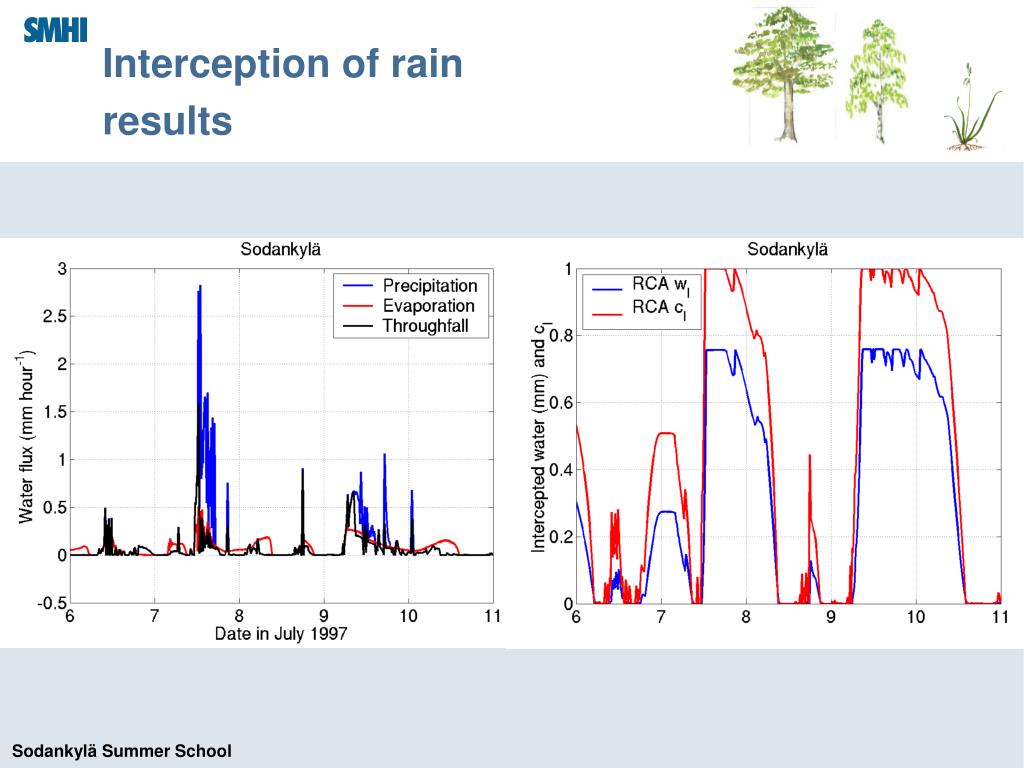 SMHI

Interception of rain results

Sodankylä

Precipitation
Evaporation
Throughfall

Water flux (mm hour$^{-1}$)

3
2.5
2
1.5
1
0.5
0
-0.5

6 7 8 9 10 11

Date in July 1997

Sodankylä

RCA $w_l$
RCA $c_l$

Intercepted water (mm) and $c_l$

1
0.8
0.6
0.4
0.2
0

6 7 8 9 10 11

Sodankylä Summer School